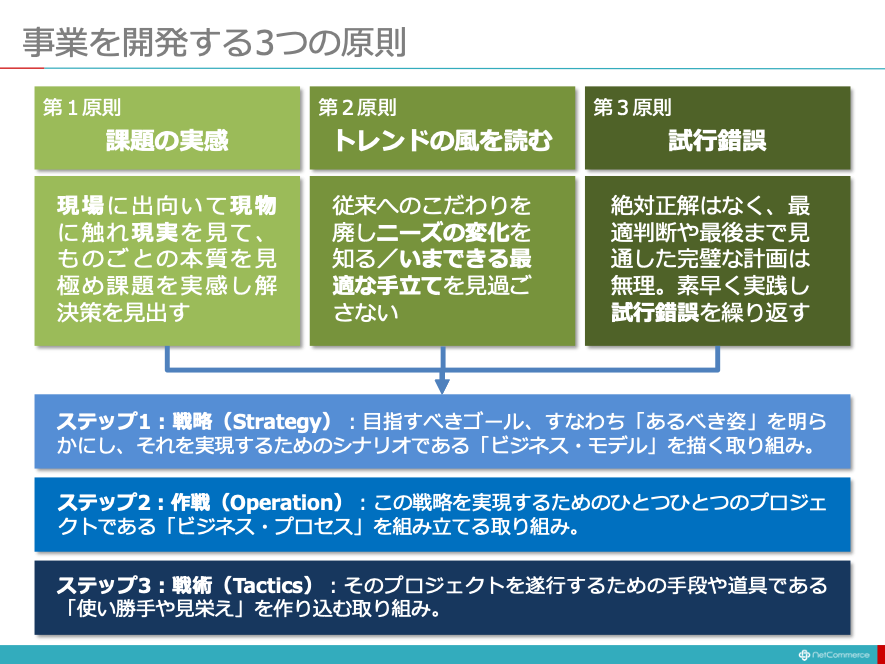 事業を開発する3つの原則

第１原則
課題の実感

現場に出向いて現物に触れ現実を見て、ものごとの本質を見極め課題を実感し解決策を見出す

第２原則
トレンドの風を読む

従来へのこだわりを廃しニーズの変化を知る／いまできる最適な手立てを見過ごさない

第３原則
試行錯誤

絶対正解はなく、最適判断や最後まで見通した完璧な計画は無理。素早く実践し試行錯誤を繰り返す

ステップ1：戦略（Strategy）：目指すべきゴール、すなわち「あるべき姿」を明らかにし、それを実現するためのシナリオである「ビジネス・モデル」を描く取り組み。

ステップ2：作戦（Operation）：この戦略を実現するためのひとつひとつのプロジェクトである「ビジネス・プロセス」を組み立てる取り組み。

ステップ3：戦術（Tactics）：そのプロジェクトを遂行するための手段や道具である「使い勝手や見栄え」を作り込む取り組み。

NetCommerce